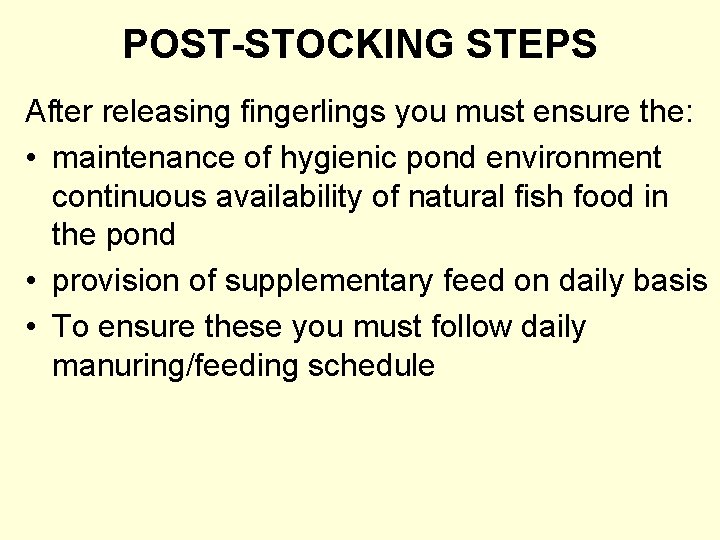 POST-STOCKING STEPS

After releasing fingerlings you must ensure the:

• maintenance of hygienic pond environment continuous availability of natural fish food in the pond

• provision of supplementary feed on daily basis

• To ensure these you must follow daily manuring/feeding schedule